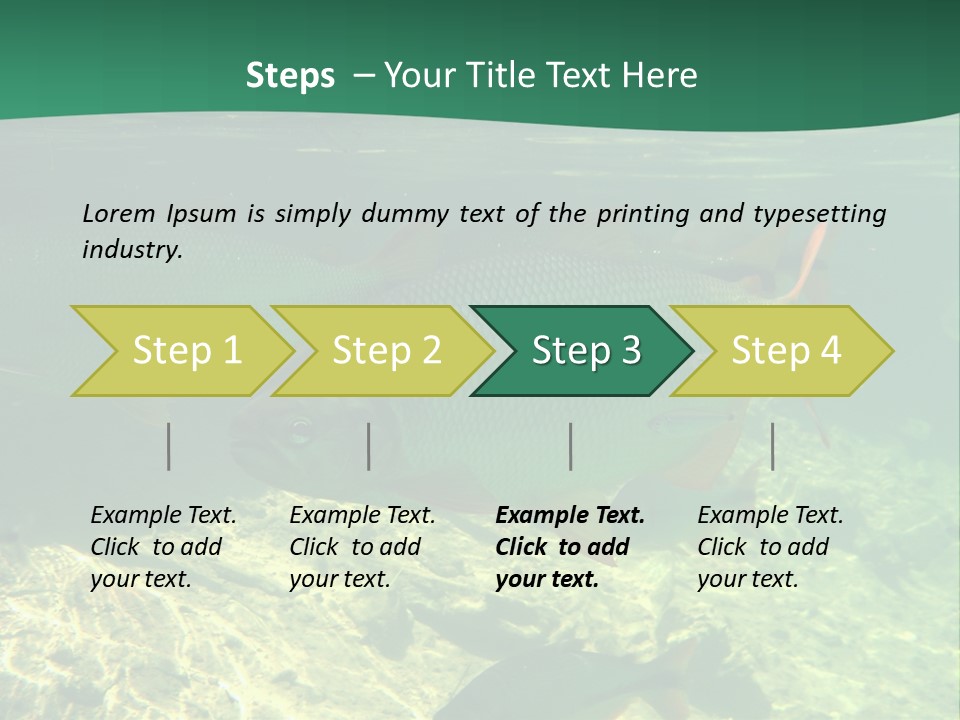 Steps – Your Title Text Here

Lorem Ipsum is simply dummy text of the printing and typesetting industry.

Step 1

Step 2

Step 3

Step 4

Example Text. Click to add your text.

Example Text. Click to add your text.

Example Text. Click to add your text.

Example Text. Click to add your text.